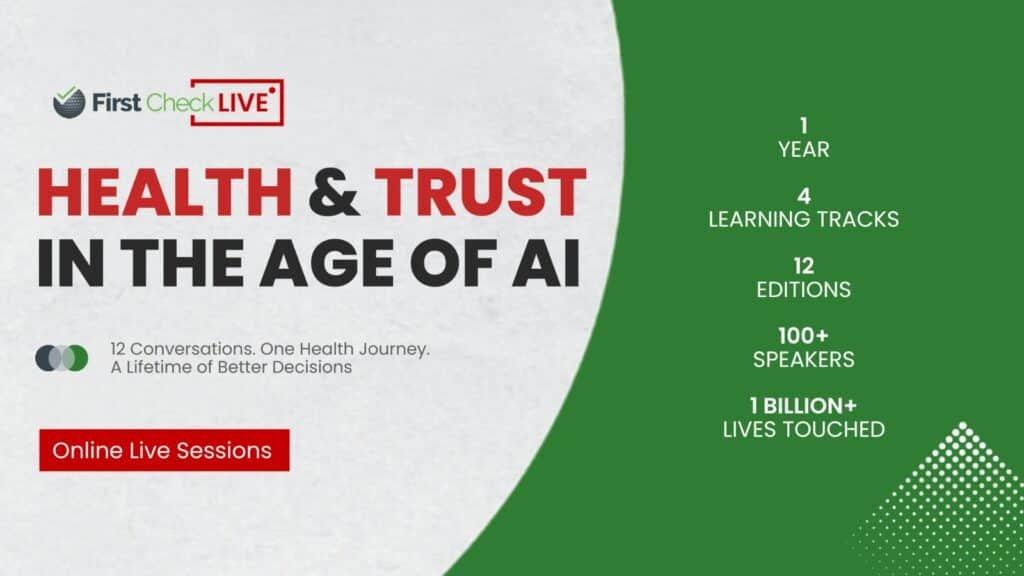 First Check LIVE

HEALTH & TRUST IN THE AGE OF AI

12 Conversations. One Health Journey.
A Lifetime of Better Decisions

Online Live Sessions

1
YEAR

4
LEARNING TRACKS

12
EDITIONS

100+
SPEAKERS

1 BILLION+
LIVES TOUCHED